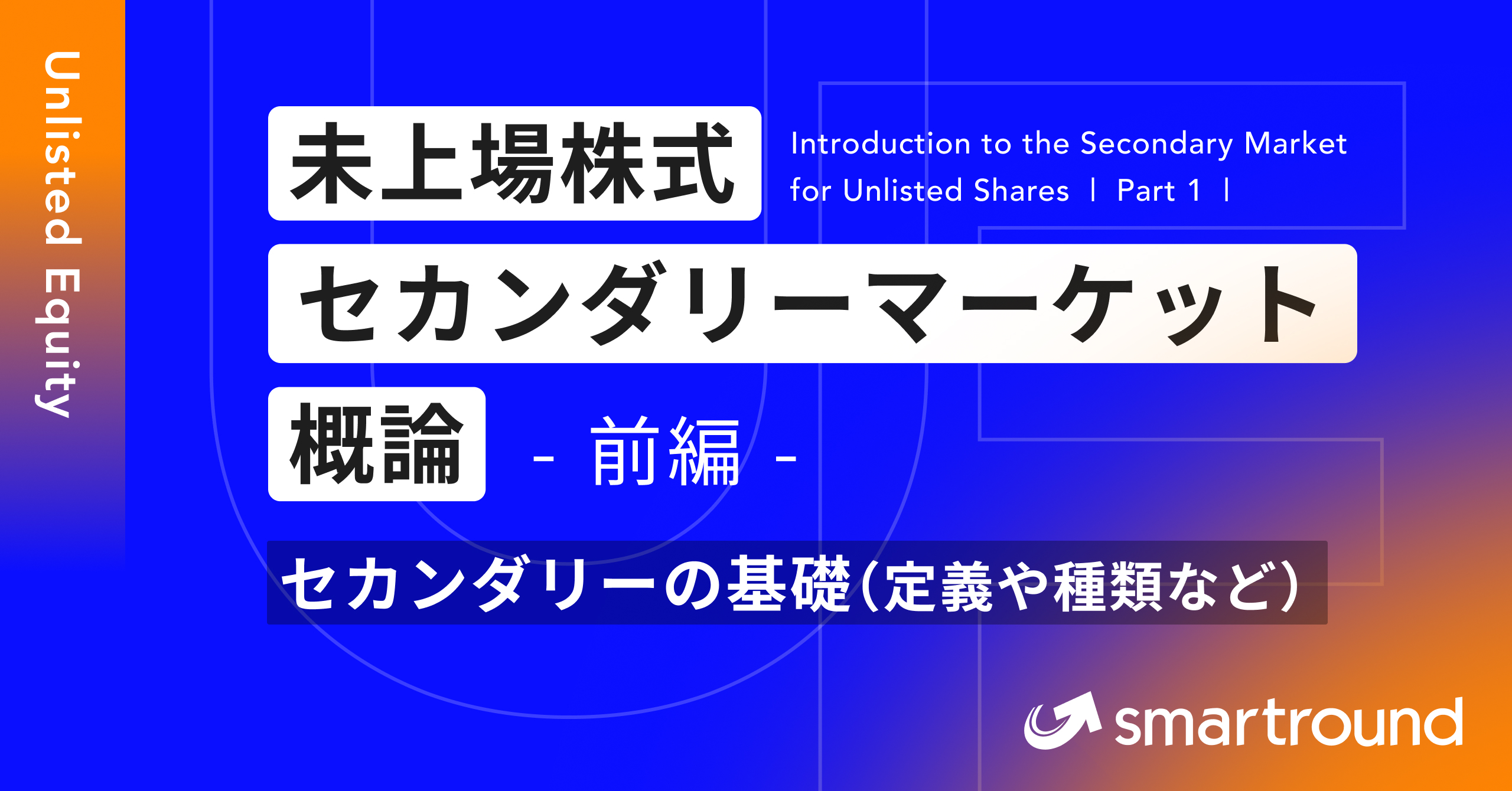 Unlisted Equity

未上場株式

Introduction to the Secondary Market for Unlisted Shares | Part 1 |

セカンダリーマーケット

概論 - 前編 -

セカンダリーの基礎(定義や種類など)

smartround